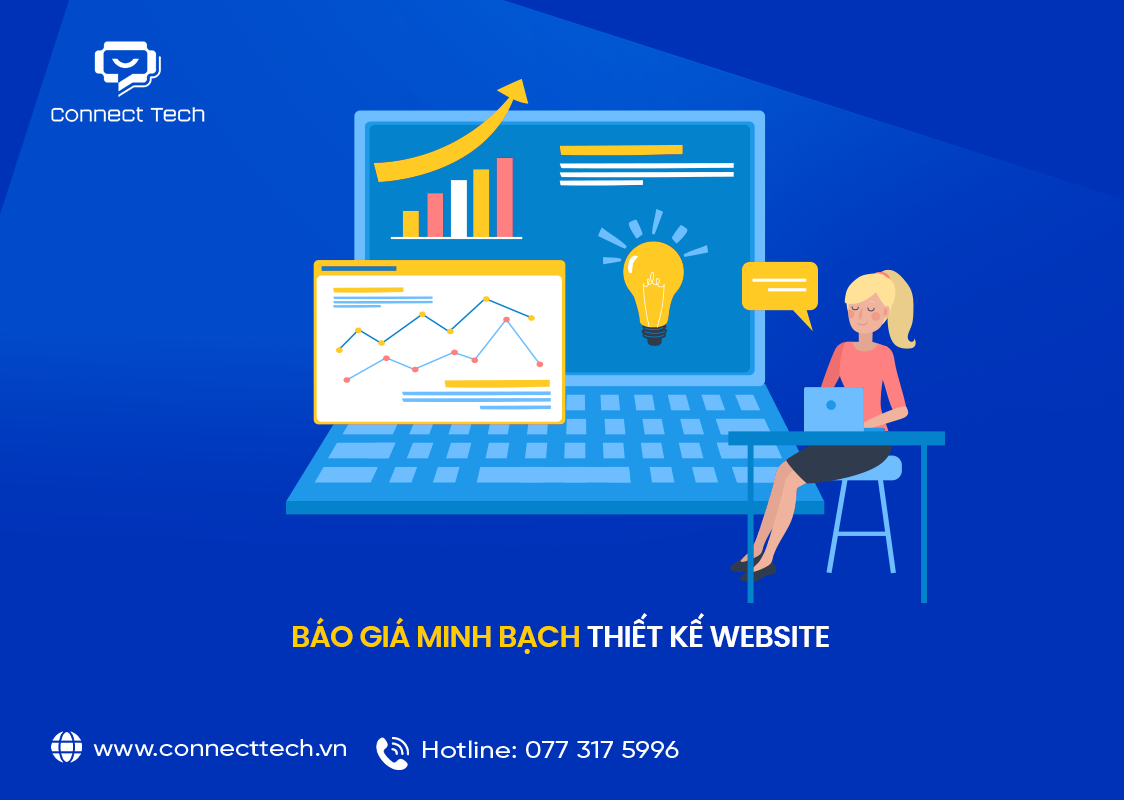 Connect Tech

BÁO GIÁ MINH BẠCH THIẾT KẾ WEBSITE

www.connecttech.vn

Hotline: 077 317 5996